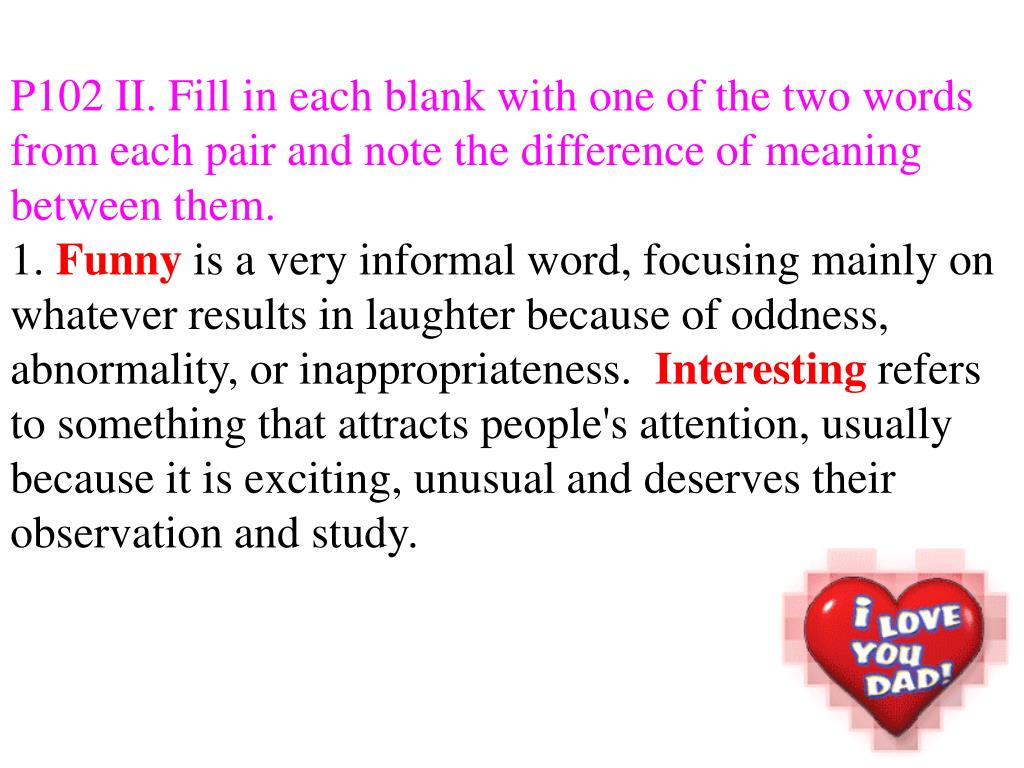 P102 II. Fill in each blank with one of the two words from each pair and note the difference of meaning between them.

1. Funny is a very informal word, focusing mainly on whatever results in laughter because of oddness, abnormality, or inappropriateness. Interesting refers to something that attracts people's attention, usually because it is exciting, unusual and deserves their observation and study.

I LOVE YOU DAD!